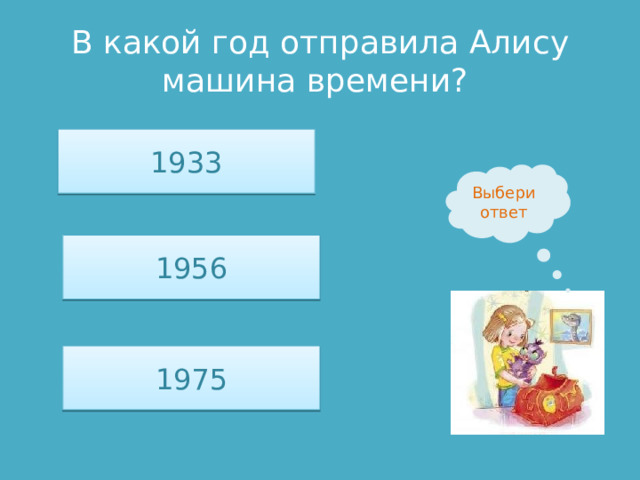 В какой год отправила Алису машина времени?

1933

1956

1975

Выбери ответ